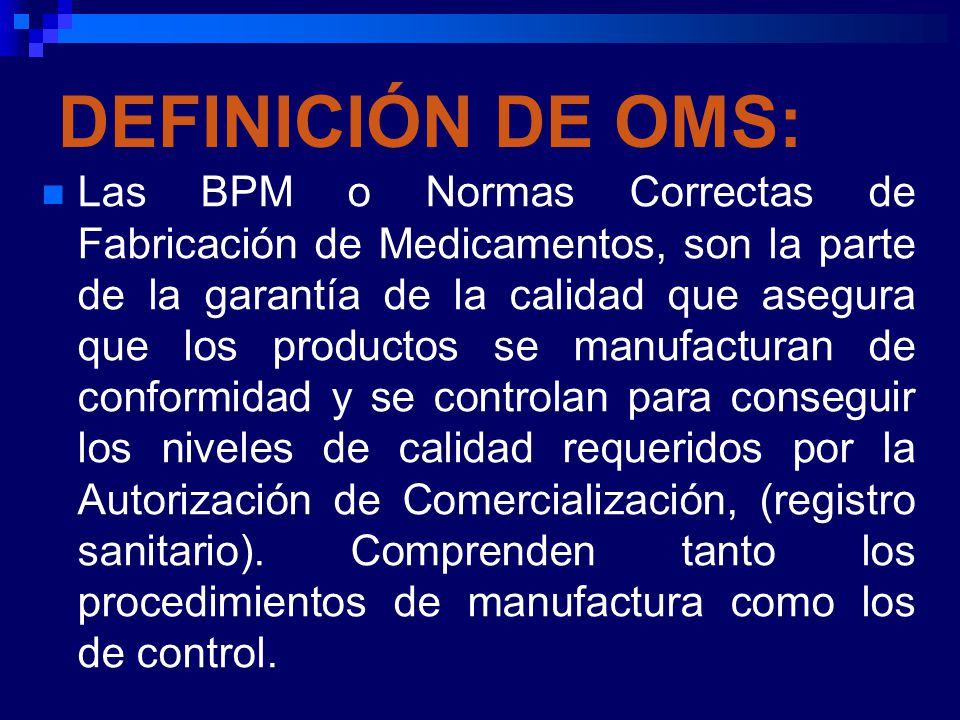 DEFINICIÓN DE OMS:

Las BPM o Normas Correctas de Fabricación de Medicamentos, son la parte de la garantía de la calidad que asegura que los productos se manufacturan de conformidad y se controlan para conseguir los niveles de calidad requeridos por la Autorización de Comercialización, (registro sanitario). Comprenden tanto los procedimientos de manufactura como los de control.